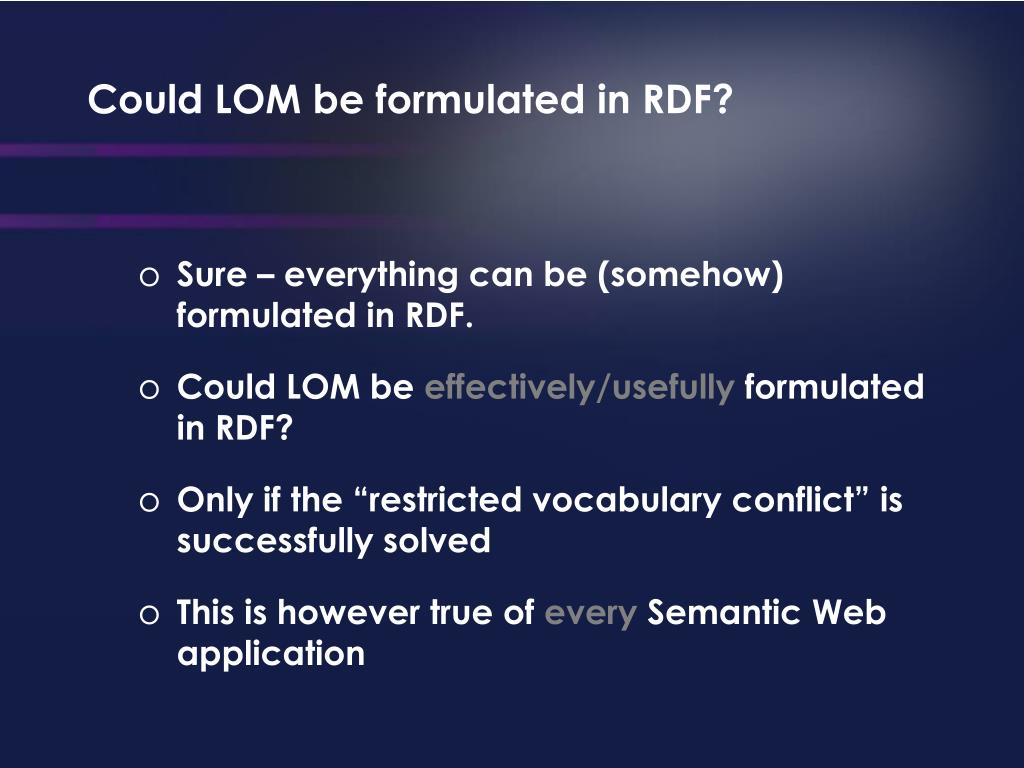 Could LOM be formulated in RDF?

o Sure – everything can be (somehow) formulated in RDF.

o Could LOM be effectively/usefully formulated in RDF?

o Only if the “restricted vocabulary conflict” is successfully solved

o This is however true of every Semantic Web application